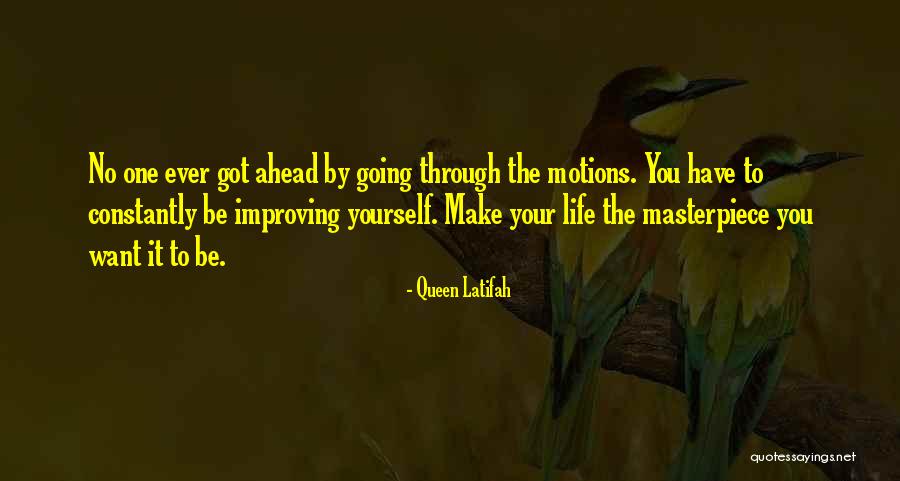 No one ever got ahead by going through the motions. You have to constantly be improving yourself. Make your life the masterpiece you want it to be.

- Queen Latifah

quotessayings.net